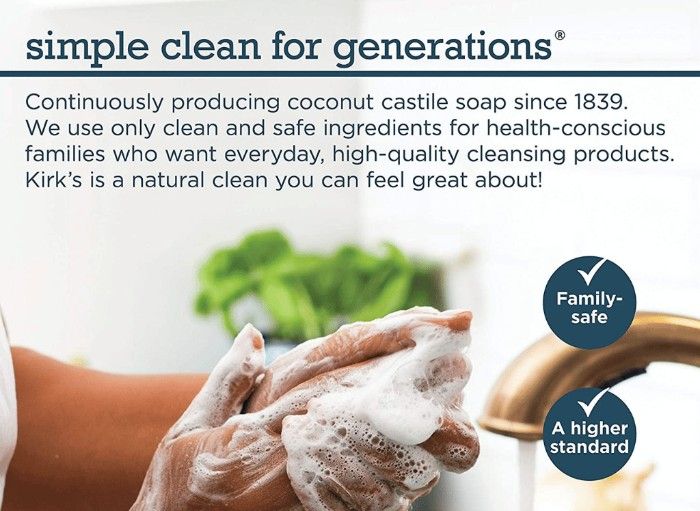 simple clean for generations®

Continuously producing coconut castile soap since 1839. We use only clean and safe ingredients for health-conscious families who want everyday, high-quality cleansing products. Kirk's is a natural clean you can feel great about!

Family-safe

A higher standard